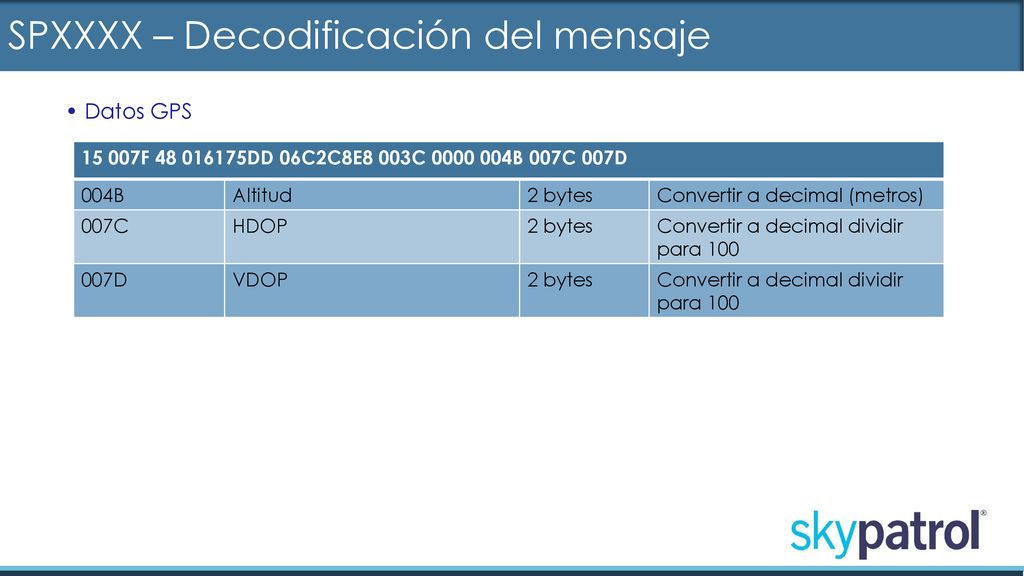 SPXXXX – Decodificación del mensaje

• Datos GPS

| 15 007F 48 016175DD 06C2C8E8 003C 0000 004B 007C 007D | | | |
|---|---|---|---|
| 004B | Altitud | 2 bytes | Convertir a decimal (metros) |
| 007C | HDOP | 2 bytes | Convertir a decimal dividir para 100 |
| 007D | VDOP | 2 bytes | Convertir a decimal dividir para 100 |

skypatrol®